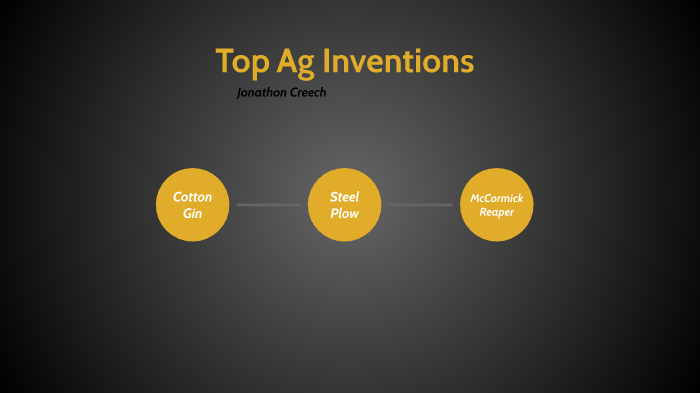 Top Ag Inventions

Jonathon Creech

Cotton Gin

Steel Plow

McCormick Reaper